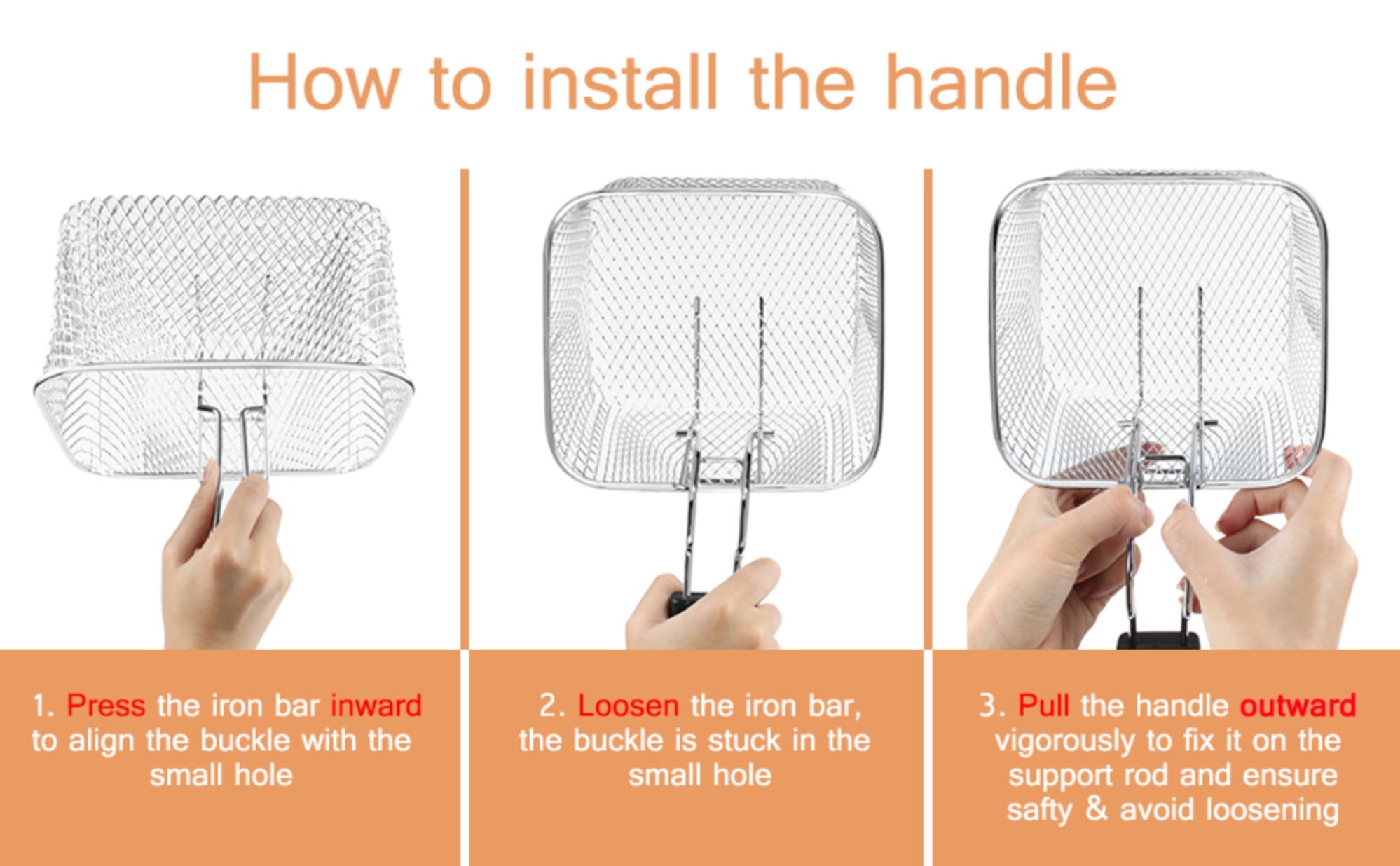 How to install the handle

1. Press the iron bar inward to align the buckle with the small hole

2. Loosen the iron bar, the buckle is stuck in the small hole

3. Pull the handle outward vigorously to fix it on the support rod and ensure safty & avoid loosening